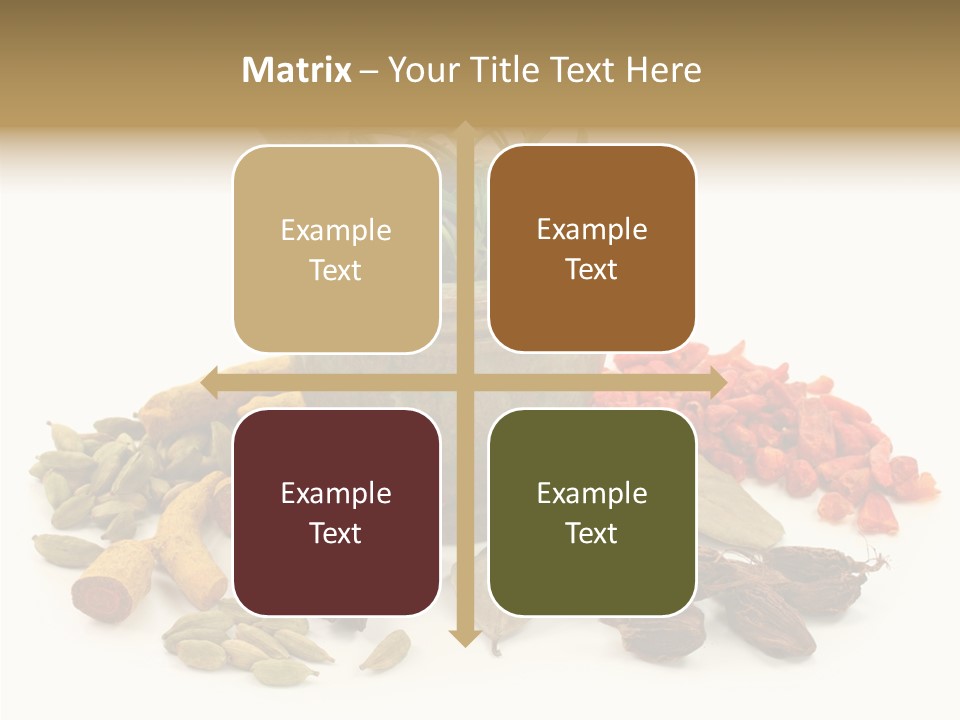 Matrix – Your Title Text Here

Example Text

Example Text

Example Text

Example Text